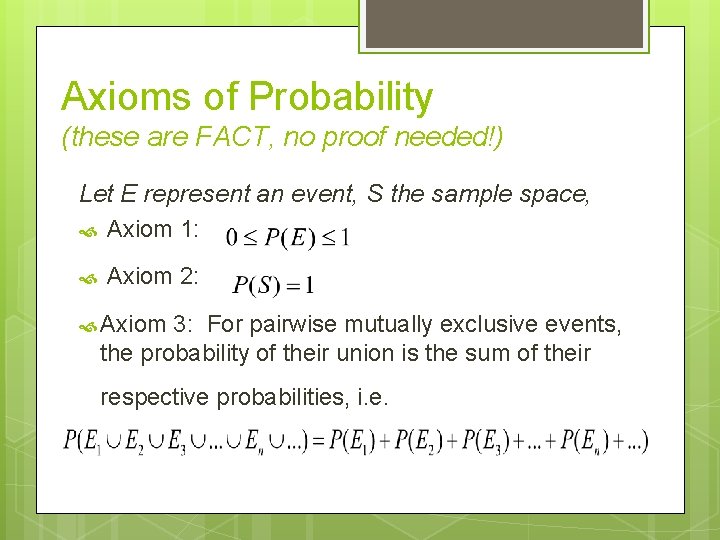 Axioms of Probability
(these are FACT, no proof needed!)

Let E represent an event, S the sample space,

Axiom 1: $0 \leq P(E) \leq 1$

Axiom 2: $P(S) = 1$

Axiom 3: For pairwise mutually exclusive events, the probability of their union is the sum of their respective probabilities, i.e.

$P(E_1 \cup E_2 \cup E_3 \cup ... \cup E_n \cup ...) = P(E_1) + P(E_2) + P(E_3) + ... + P(E_n) + ...)$